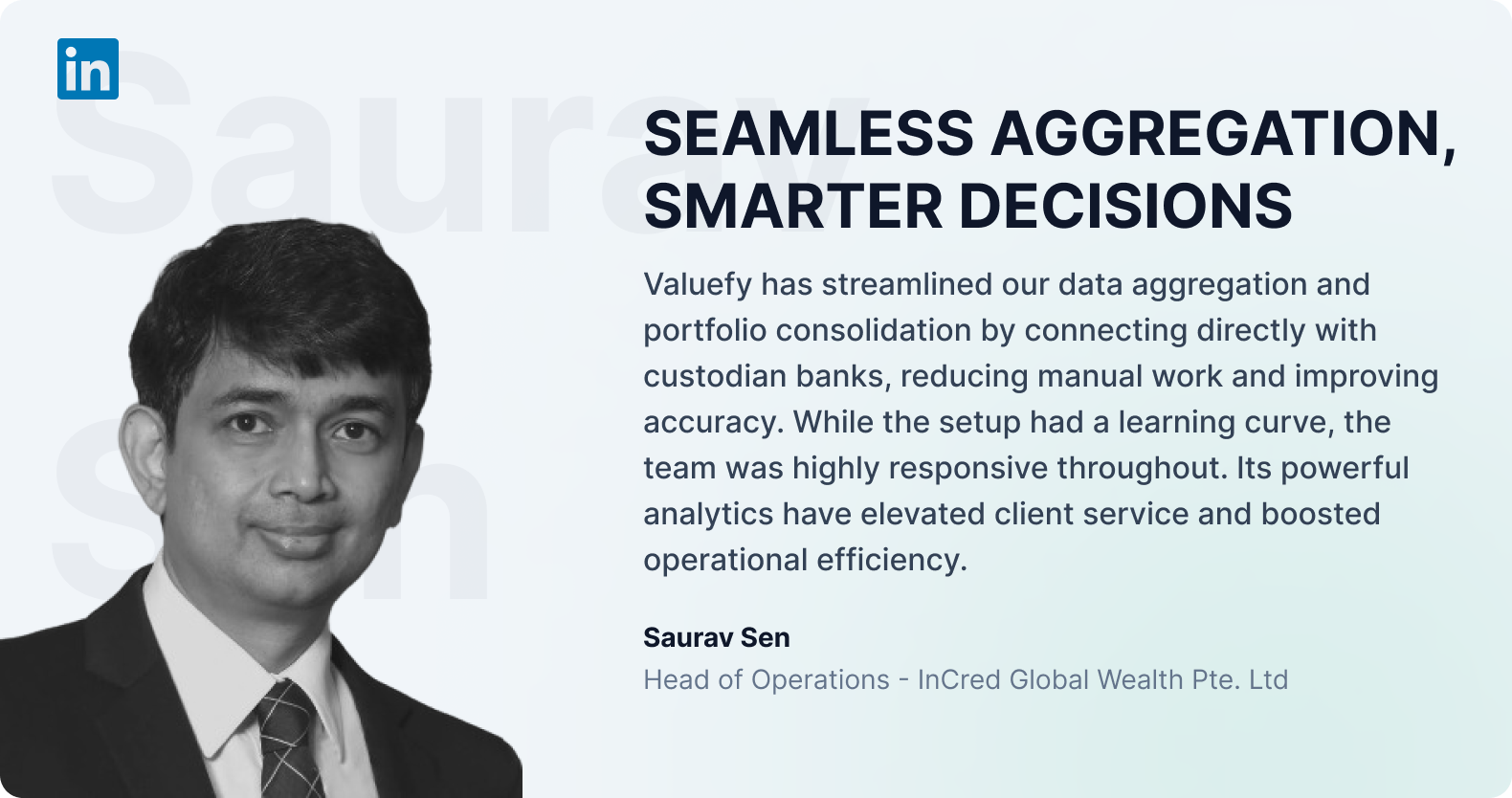 in

Saurav Sen

SEAMLESS AGGREGATION, SMARTER DECISIONS

Valuefy has streamlined our data aggregation and portfolio consolidation by connecting directly with custodian banks, reducing manual work and improving accuracy. While the setup had a learning curve, the team was highly responsive throughout. Its powerful analytics have elevated client service and boosted operational efficiency.

Saurav Sen
Head of Operations - InCred Global Wealth Pte. Ltd